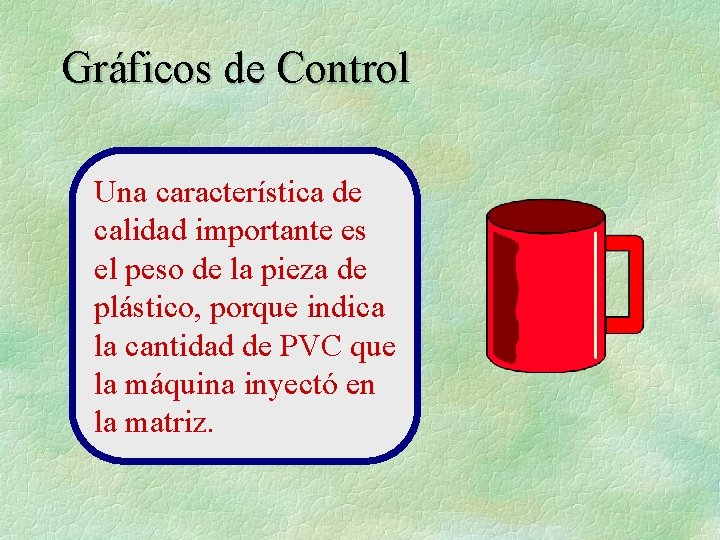 Gráficos de Control

Una característica de calidad importante es el peso de la pieza de plástico, porque indica la cantidad de PVC que la máquina inyectó en la matriz.